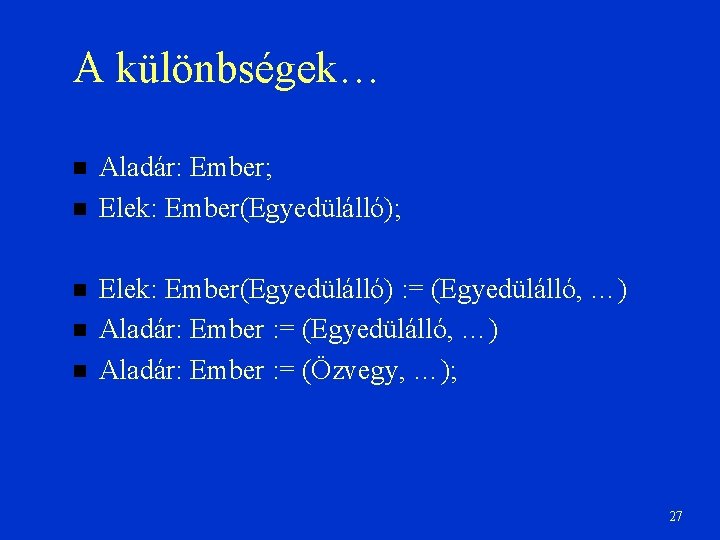 A különbségek…

- Aladár: Ember;
- Elek: Ember(Egyedülálló);

- Elek: Ember(Egyedülálló) := (Egyedülálló, …)
- Aladár: Ember := (Egyedülálló, …)
- Aladár: Ember := (Özvegy, …);

27